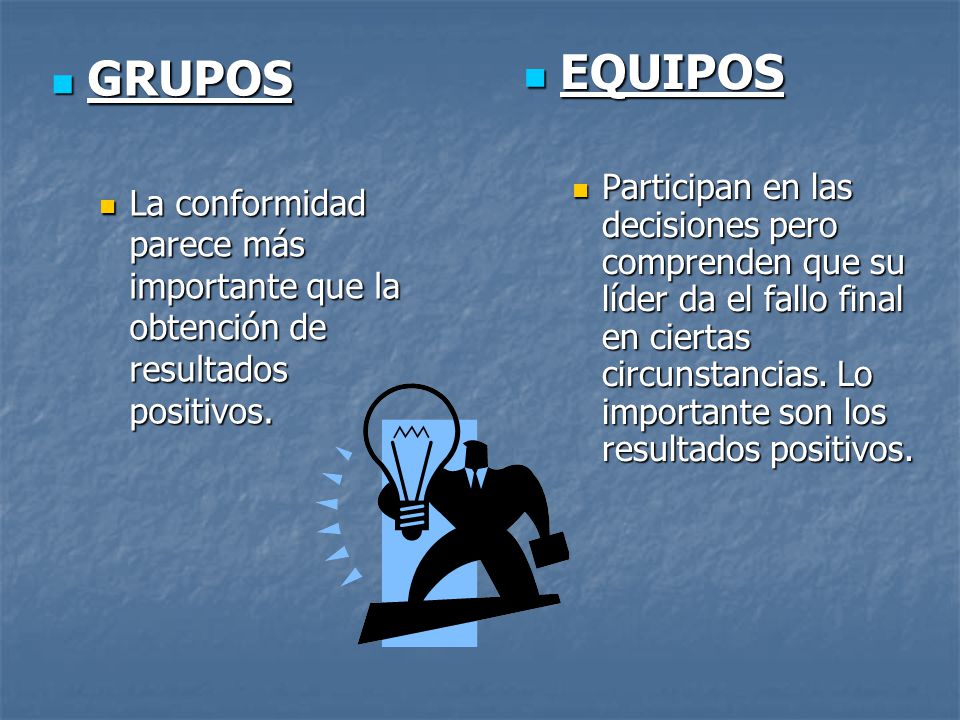 GRUPOS

La conformidad parece más importante que la obtención de resultados positivos.

EQUIPOS

Participan en las decisiones pero comprenden que su líder da el fallo final en ciertas circunstancias. Lo importante son los resultados positivos.